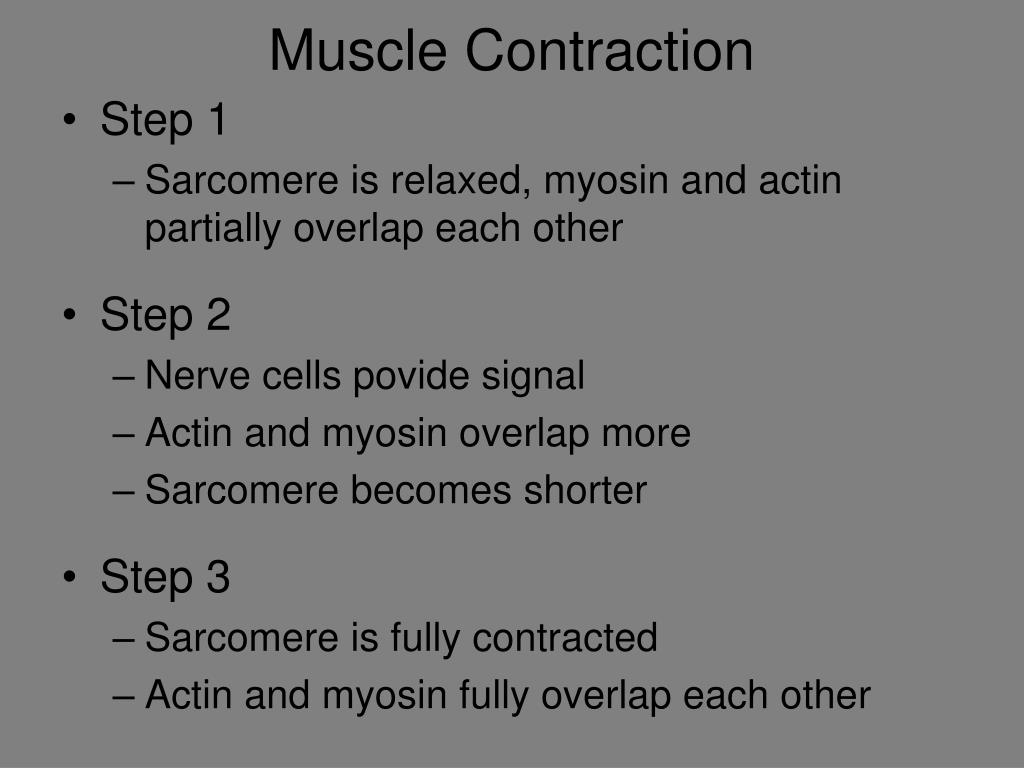 Muscle Contraction

• Step 1
– Sarcomere is relaxed, myosin and actin partially overlap each other

• Step 2
– Nerve cells povide signal
– Actin and myosin overlap more
– Sarcomere becomes shorter

• Step 3
– Sarcomere is fully contracted
– Actin and myosin fully overlap each other